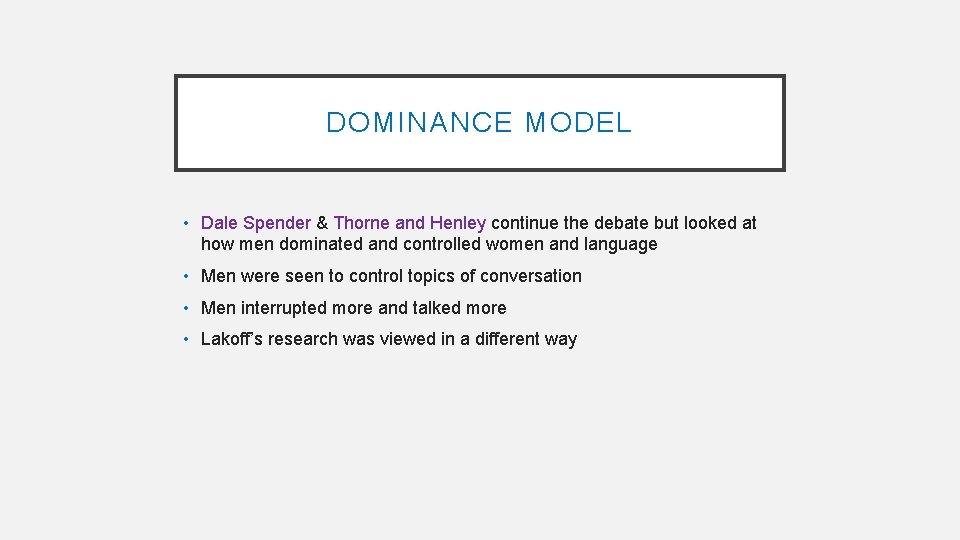 DOMINANCE MODEL

• Dale Spender & Thorne and Henley continue the debate but looked at how men dominated and controlled women and language

• Men were seen to control topics of conversation

• Men interrupted more and talked more

• Lakoff's research was viewed in a different way